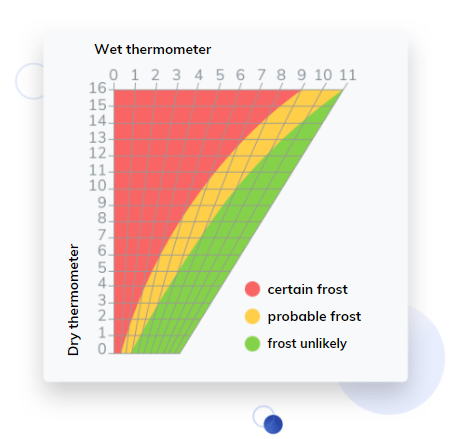 Wet thermometer

0 1 2 3 4 5 6 7 8 9 10 11

16
15
14
13
12
11
10
9
8
7
6
5
4
3
2
1
0

Dry thermometer

certain frost
probable frost
frost unlikely